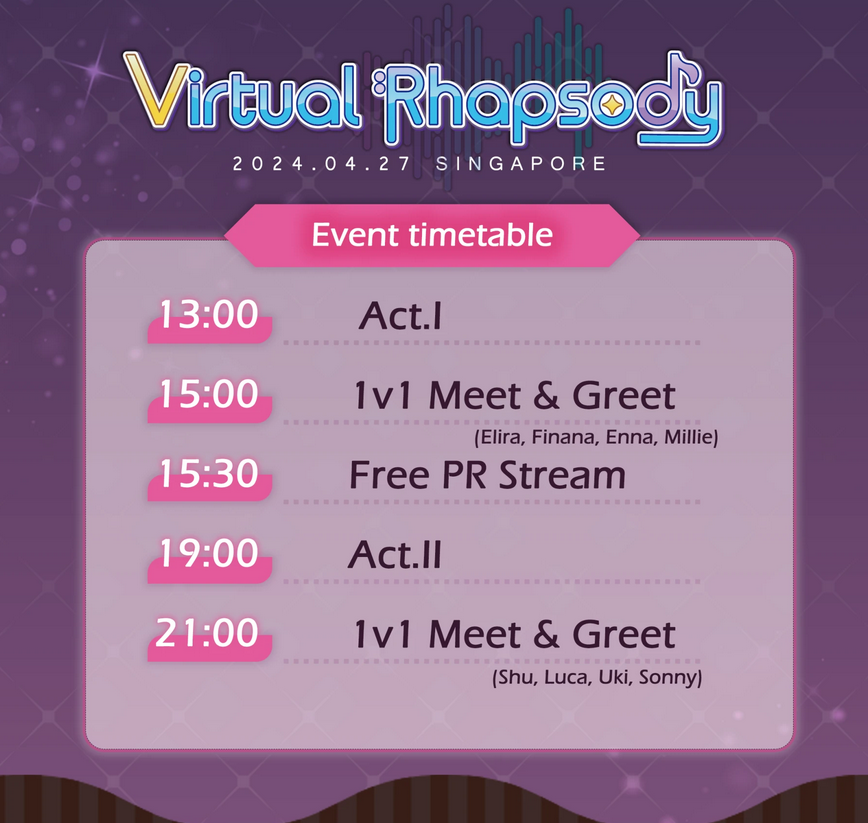 Virtual Rhapsody
2024.04.27 SINGAPORE

Event timetable

13:00 Act.I

15:00 1v1 Meet & Greet
(Elira, Finana, Enna, Millie)

15:30 Free PR Stream

19:00 Act.II

21:00 1v1 Meet & Greet
(Shu, Luca, Uki, Sonny)